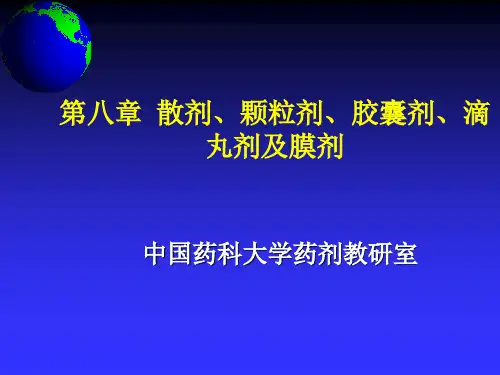 第八章 散剂、颗粒剂、胶囊剂、滴丸剂及膜剂

中国药科大学药剂教研室